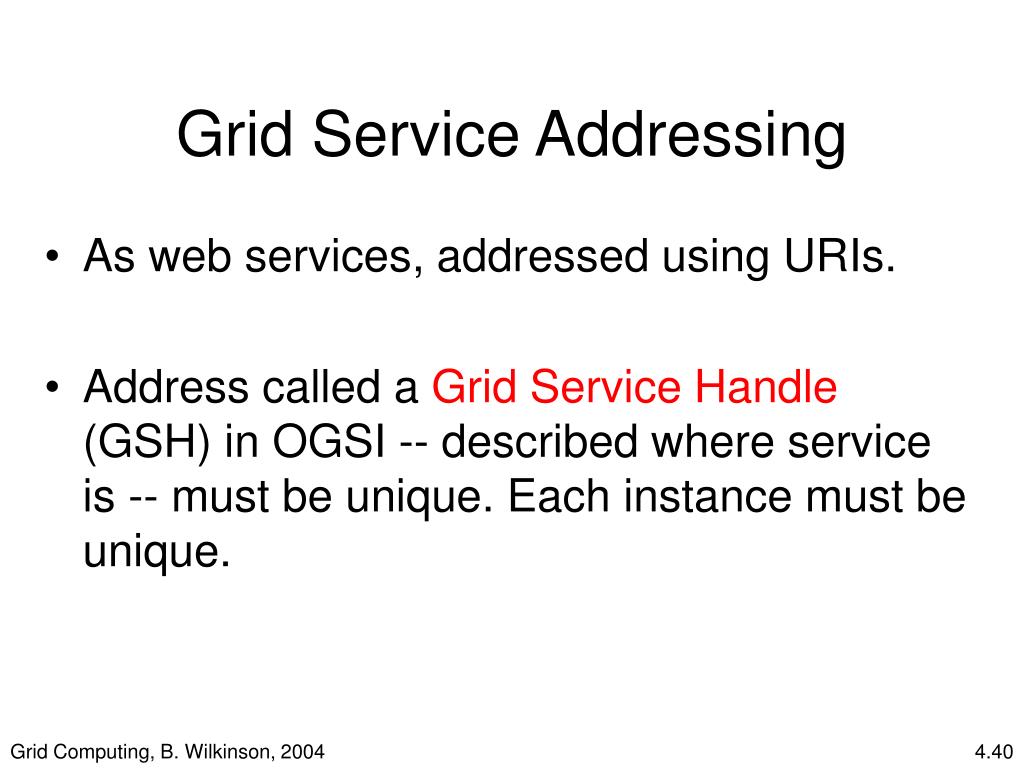 Grid Service Addressing

• As web services, addressed using URIs.

• Address called a Grid Service Handle (GSH) in OGSI -- described where service is -- must be unique. Each instance must be unique.

Grid Computing, B. Wilkinson, 2004

4.40